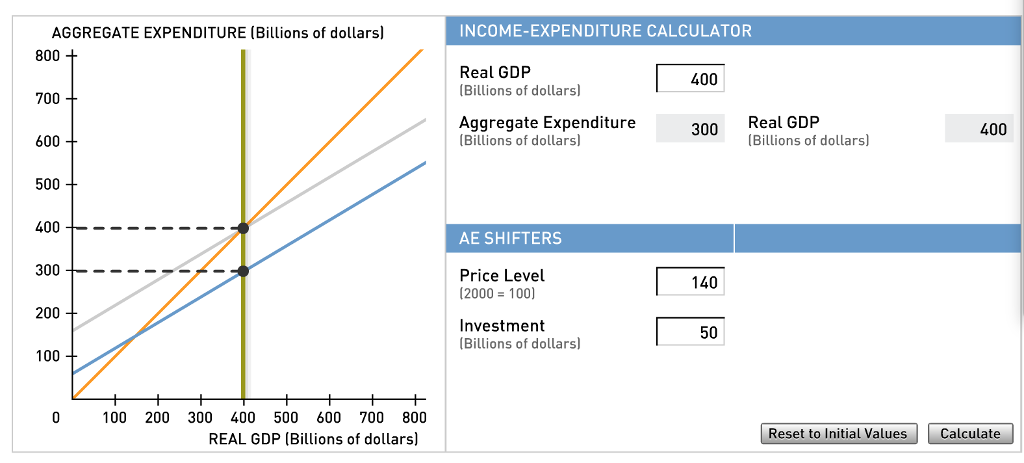 AGGREGATE EXPENDITURE (Billions of dollars)

800
700
600
500
400
300
200
100
0

100 200 300 400 500 600 700 800

REAL GDP (Billions of dollars)

INCOME-EXPENDITURE CALCULATOR

Real GDP
(Billions of dollars)
400

Aggregate Expenditure
(Billions of dollars)
300

Real GDP
(Billions of dollars)
400

AE SHIFTERS

Price Level
(2000 = 100)
140

Investment
(Billions of dollars)
50

Reset to Initial Values

Calculate